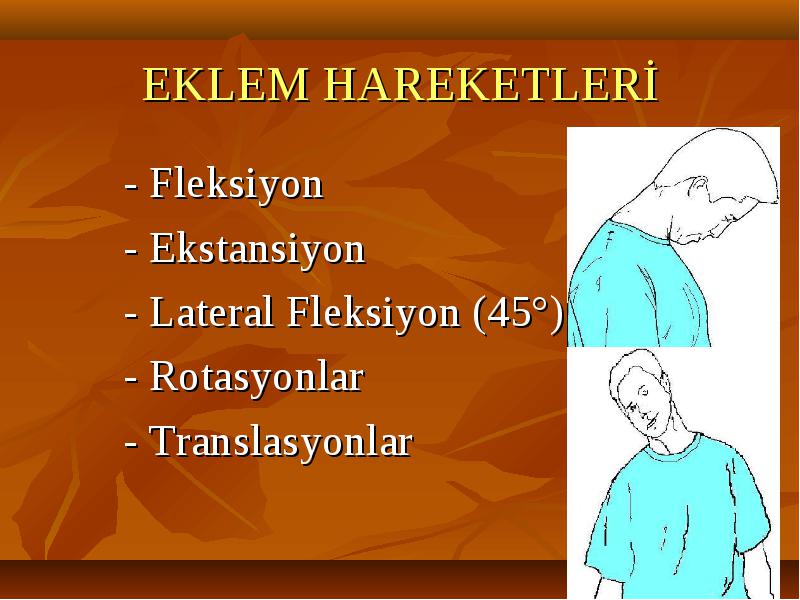 EKLEM HAREKETLERİ

- Fleksiyon
- Ekstansiyon
- Lateral Fleksiyon (45°)
- Rotasyonlar
- Translasyonlar